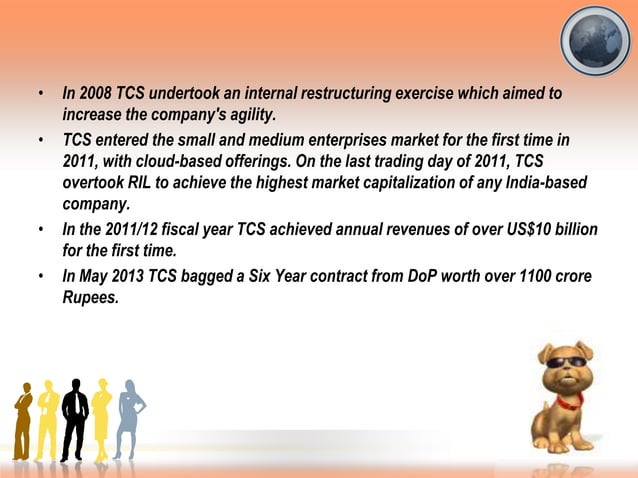 • In 2008 TCS undertook an internal restructuring exercise which aimed to increase the company's agility.

• TCS entered the small and medium enterprises market for the first time in 2011, with cloud-based offerings. On the last trading day of 2011, TCS overtook RIL to achieve the highest market capitalization of any India-based company.

• In the 2011/12 fiscal year TCS achieved annual revenues of over US$10 billion for the first time.

• In May 2013 TCS bagged a Six Year contract from DoP worth over 1100 crore Rupees.